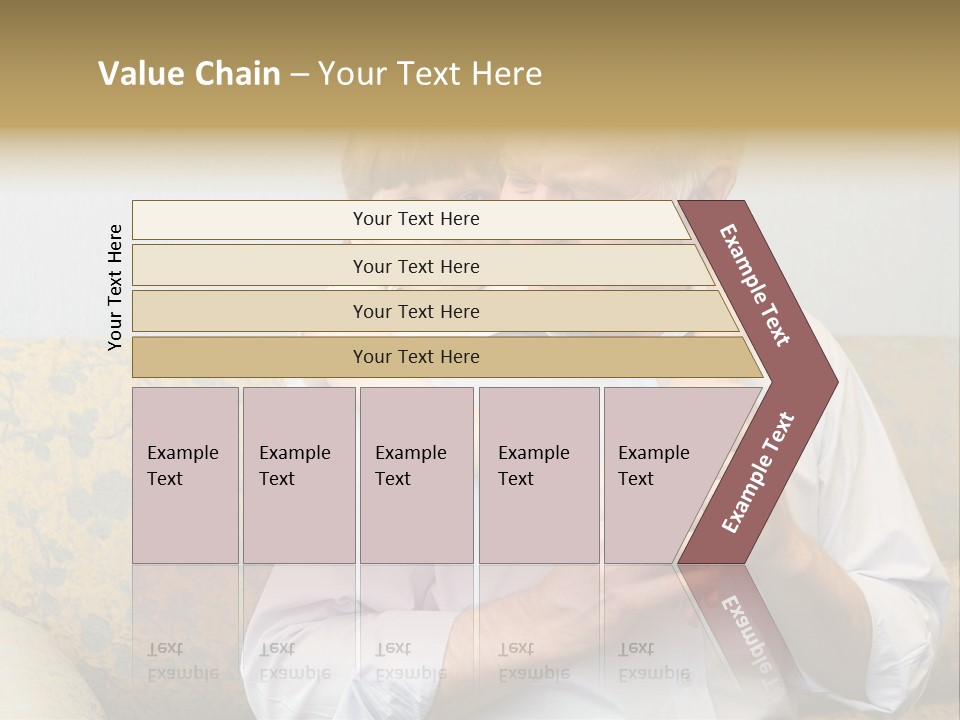 Value Chain – Your Text Here

Your Text Here

Your Text Here

Your Text Here

Your Text Here

Your Text Here

Example Text

Example Text

Example Text

Example Text

Example Text

Example Text

Example Text